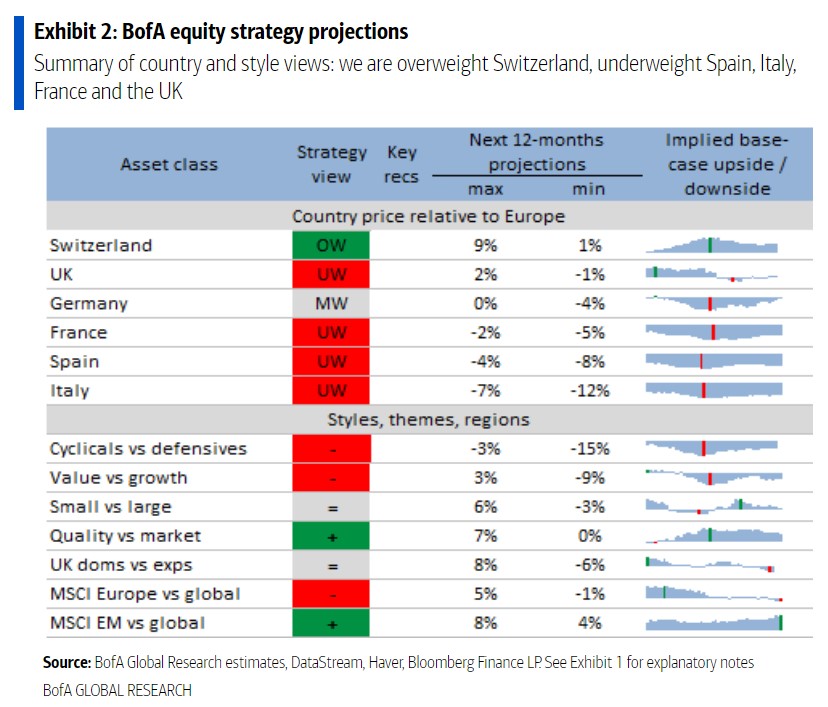 **Exhibit 2: BofA equity strategy projections**
Summary of country and style views: we are overweight Switzerland, underweight Spain, Italy, France and the UK

| Asset class | Strategy view | Key recs | Next 12-months projections max | Next 12-months projections min | Implied base-case upside / downside |
|---|---|---|---|---|---|
| Country price relative to Europe | | | | | |
| Switzerland | OW | | 9% | 1% | |
| UK | UW | | 2% | -1% | |
| Germany | MW | | 0% | -4% | |
| France | UW | | -2% | -5% | |
| Spain | UW | | -4% | -8% | |
| Italy | UW | | -7% | -12% | |
| Styles, themes, regions | | | | | |
| Cyclicals vs defensives | - | | -3% | -15% | |
| Value vs growth | - | | 3% | -9% | |
| Small vs large | = | | 6% | -3% | |
| Quality vs market | + | | 7% | 0% | |
| UK doms vs exps | = | | 8% | -6% | |
| MSCI Europe vs global | - | | 5% | -1% | |
| MSCI EM vs global | + | | 8% | 4% | |

**Source:** BofA Global Research estimates, DataStream, Haver, Bloomberg Finance LP. See Exhibit 1 for explanatory notes
BofA GLOBAL RESEARCH